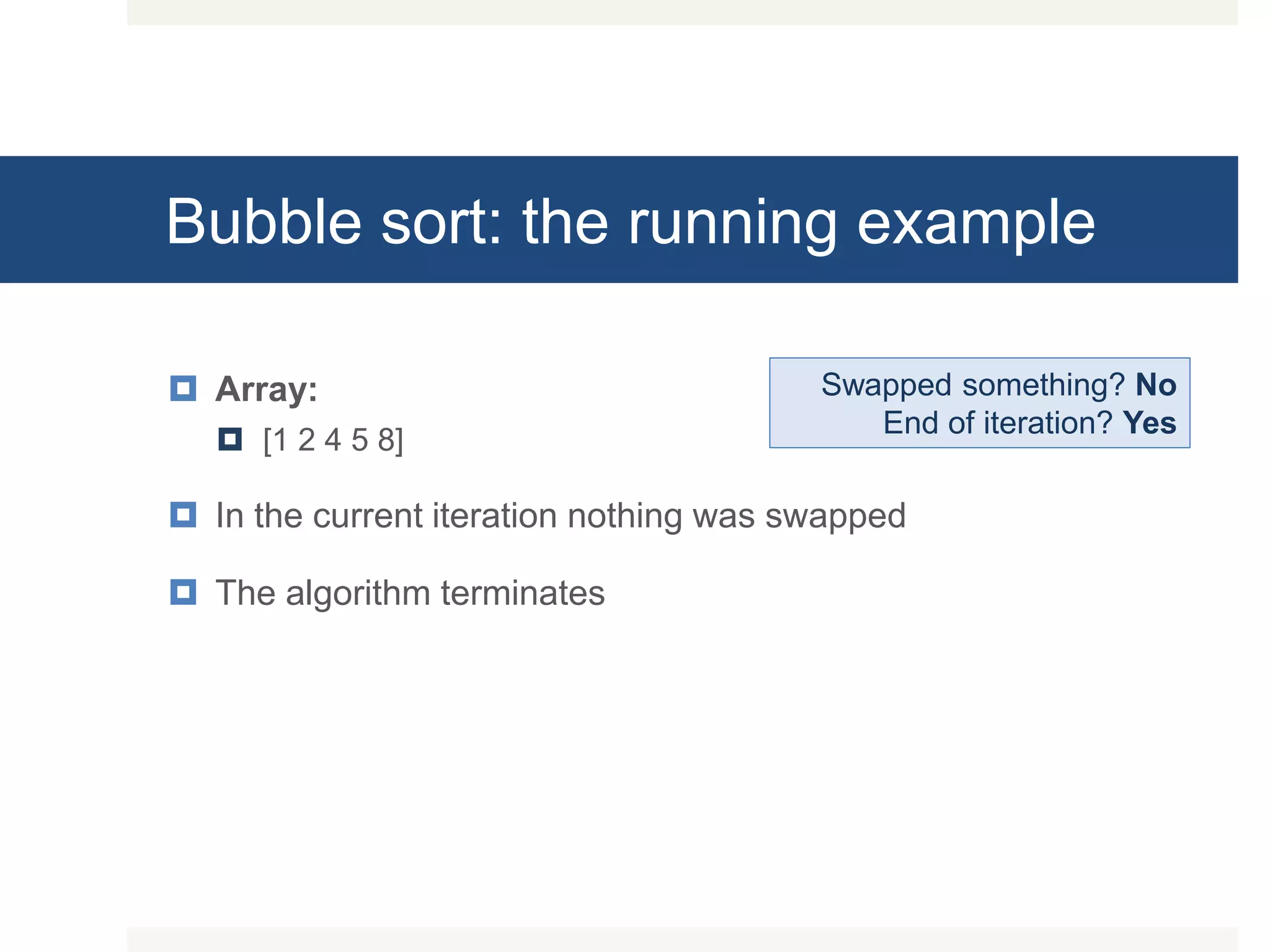 Bubble sort: the running example

Array:
[1 2 4 5 8]

Swapped something? No
End of iteration? Yes

In the current iteration nothing was swapped

The algorithm terminates